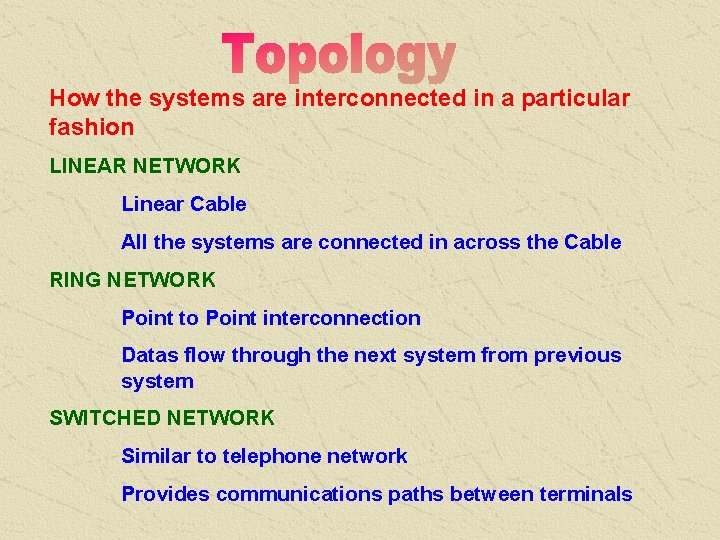 Topology

How the systems are interconnected in a particular fashion

LINEAR NETWORK

Linear Cable

All the systems are connected in across the Cable

RING NETWORK

Point to Point interconnection

Datas flow through the next system from previous system

SWITCHED NETWORK

Similar to telephone network

Provides communications paths between terminals